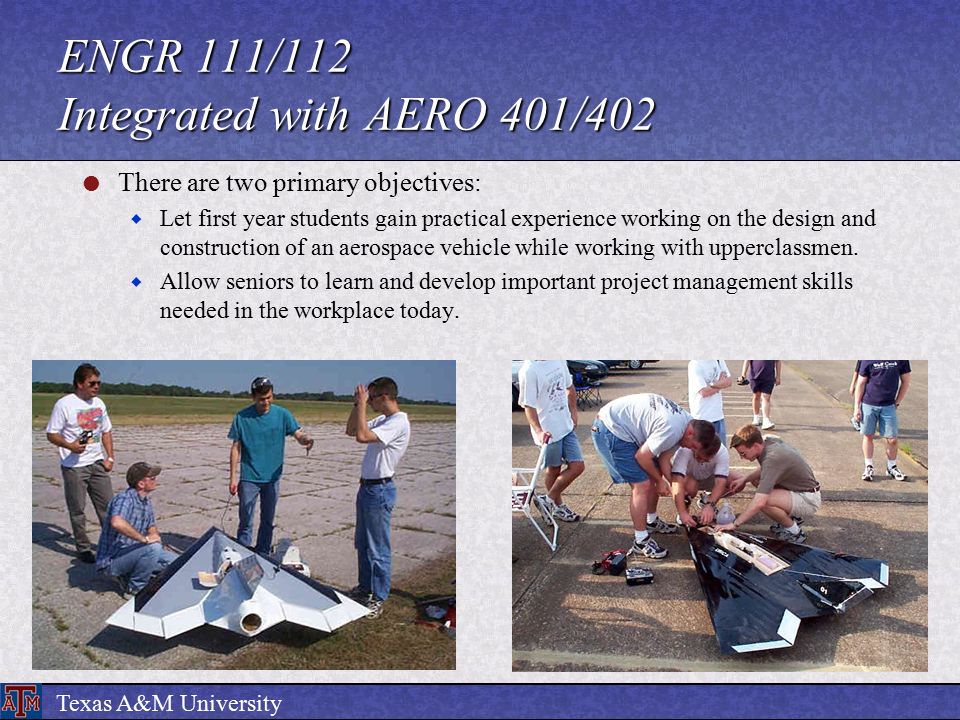 ENGR 111/112
Integrated with AERO 401/402

There are two primary objectives:

Let first year students gain practical experience working on the design and construction of an aerospace vehicle while working with upperclassmen.

Allow seniors to learn and develop important project management skills needed in the workplace today.

ATM Texas A&M University